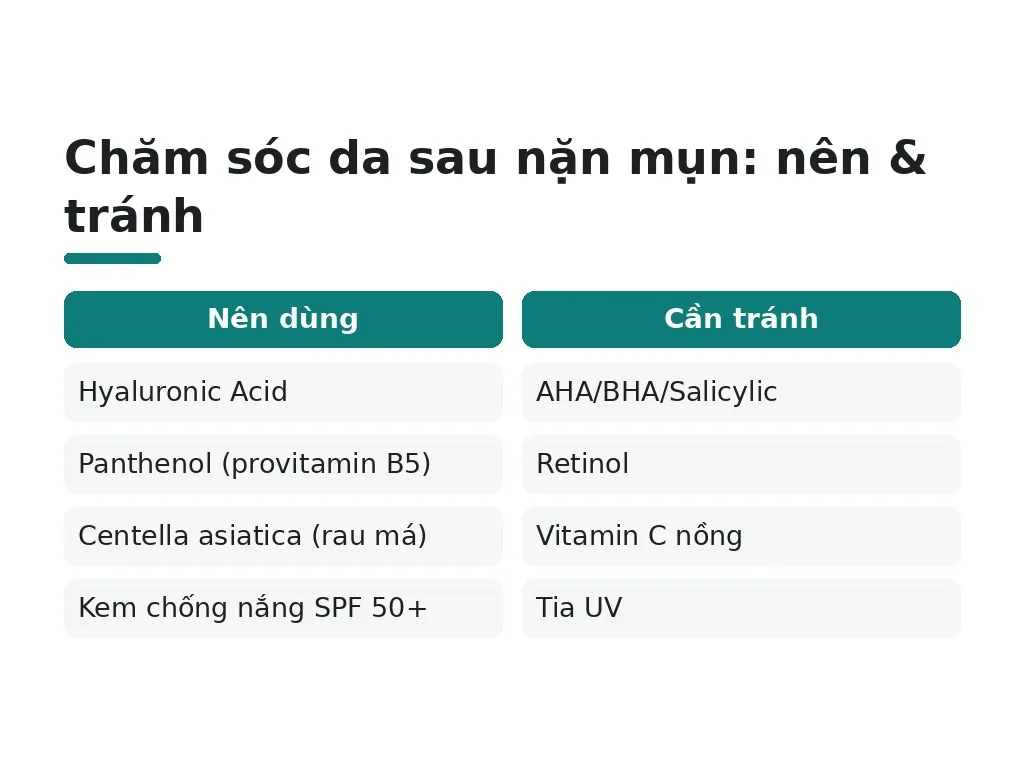 Chăm sóc da sau nặn mụn: nên & tránh

| Nên dùng | Cần tránh |
|---|---|
| Hyaluronic Acid | AHA/BHA/Salicylic |
| Panthenol (provitamin B5) | Retinol |
| Centella asiatica (rau má) | Vitamin C nồng |
| Kem chống nắng SPF 50+ | Tia UV |